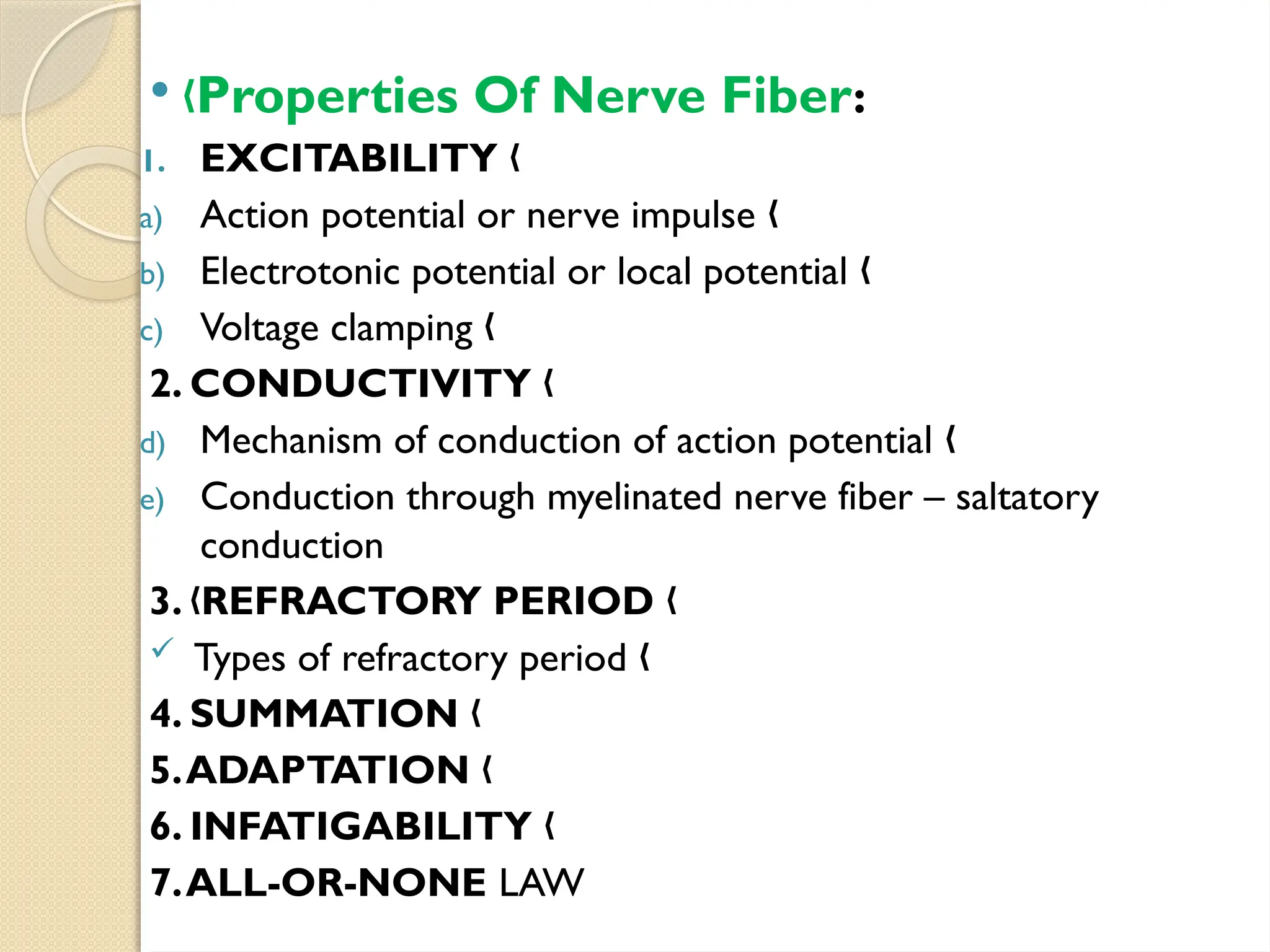 • ⟨Properties Of Nerve Fiber:

1. EXCITABILITY ⟨

a) Action potential or nerve impulse ⟨

b) Electrotonic potential or local potential ⟨

c) Voltage clamping ⟨

2. CONDUCTIVITY ⟨

d) Mechanism of conduction of action potential ⟨

e) Conduction through myelinated nerve fiber – saltatory conduction

3. ⟨REFRACTORY PERIOD ⟨

✓ Types of refractory period ⟨

4. SUMMATION ⟨

5. ADAPTATION ⟨

6. INFATIGABILITY ⟨

7. ALL-OR-NONE LAW